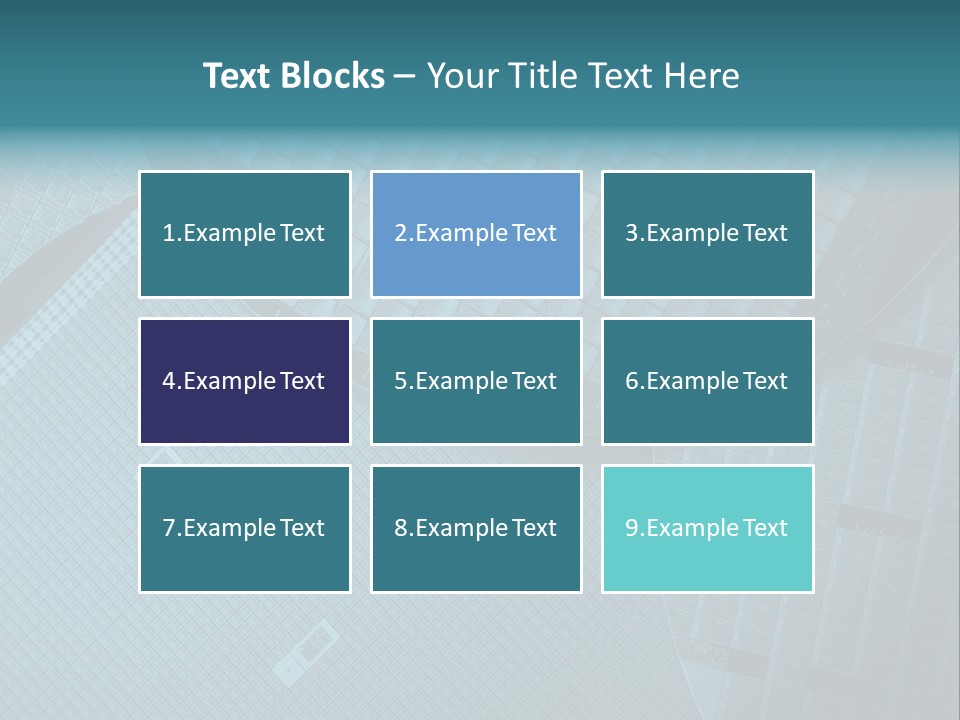 Text Blocks – Your Title Text Here

1.Example Text

2.Example Text

3.Example Text

4.Example Text

5.Example Text

6.Example Text

7.Example Text

8.Example Text

9.Example Text